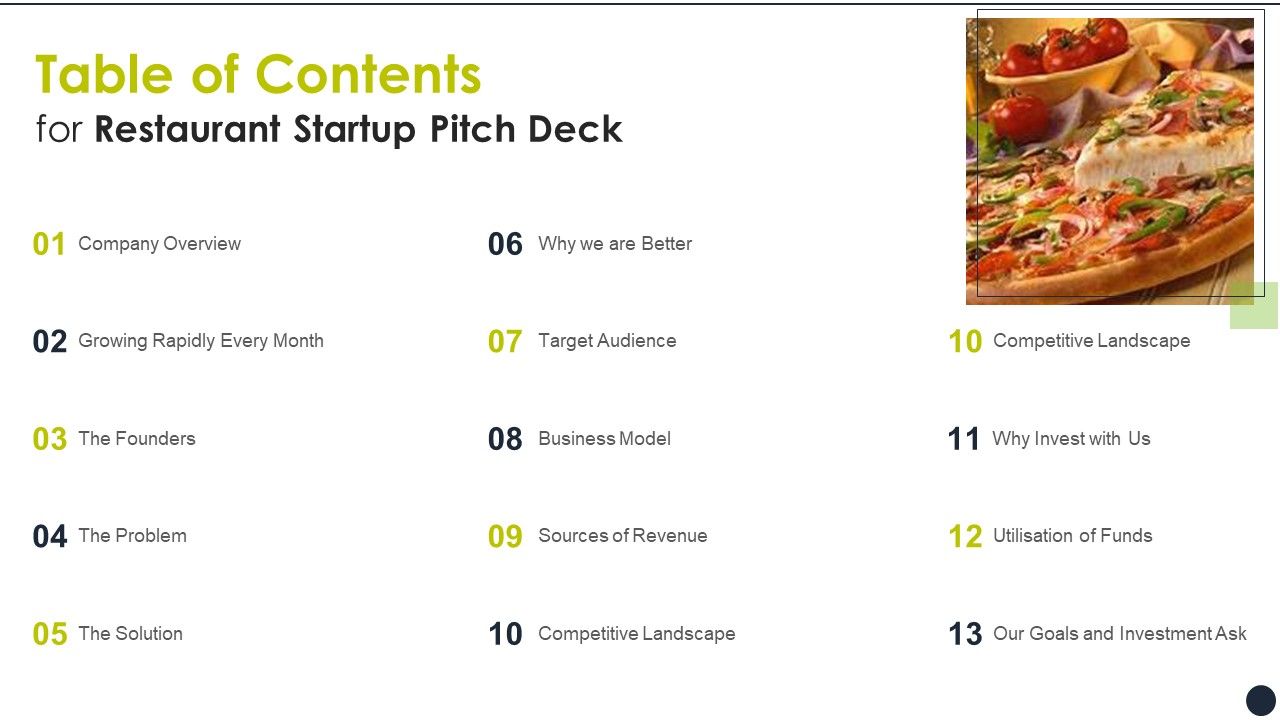 Table of Contents
for Restaurant Startup Pitch Deck

01 Company Overview

02 Growing Rapidly Every Month

03 The Founders

04 The Problem

05 The Solution

06 Why we are Better

07 Target Audience

08 Business Model

09 Sources of Revenue

10 Competitive Landscape

10 Competitive Landscape

11 Why Invest with Us

12 Utilisation of Funds

13 Our Goals and Investment Ask